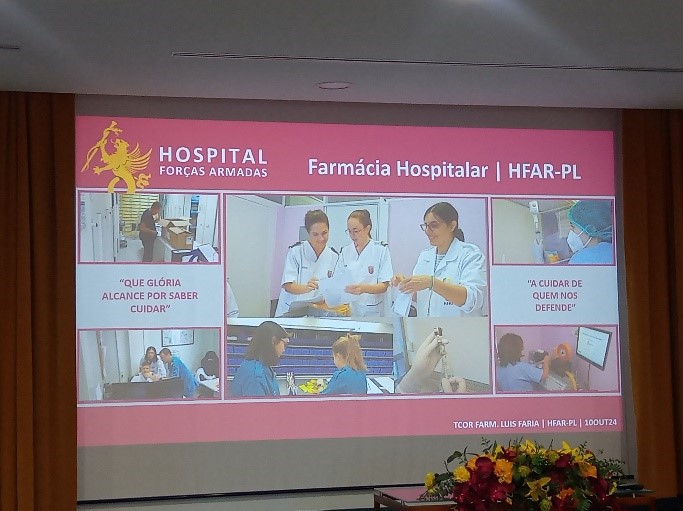 HOSPITAL
FORÇAS ARMADAS

Farmácia Hospitalar | HFAR-PL

"QUE GLÓRIA ALCANCE POR SABER CUIDAR"

"A CUIDAR DE QUEM NOS DEFENDE"

TCOR FARM. LUIS FARIA | HFAR-PL | 10OUT24